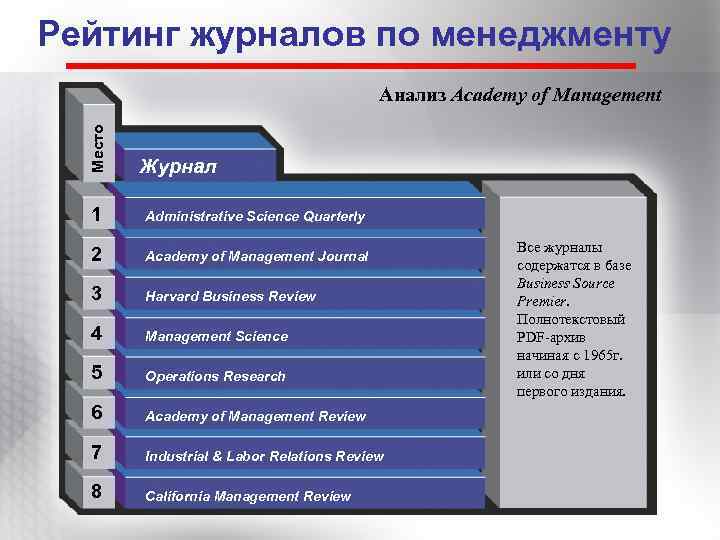 Рейтинг журналов по менеджменту

Анализ Academy of Management

| Место | Журнал |
|---|---|
| 1 | Administrative Science Quarterly |
| 2 | Academy of Management Journal |
| 3 | Harvard Business Review |
| 4 | Management Science |
| 5 | Operations Research |
| 6 | Academy of Management Review |
| 7 | Industrial & Labor Relations Review |
| 8 | California Management Review |

Все журналы содержатся в базе Business Source Premier. Полнотекстовый PDF-архив начиная с 1965г. или со дня первого издания.